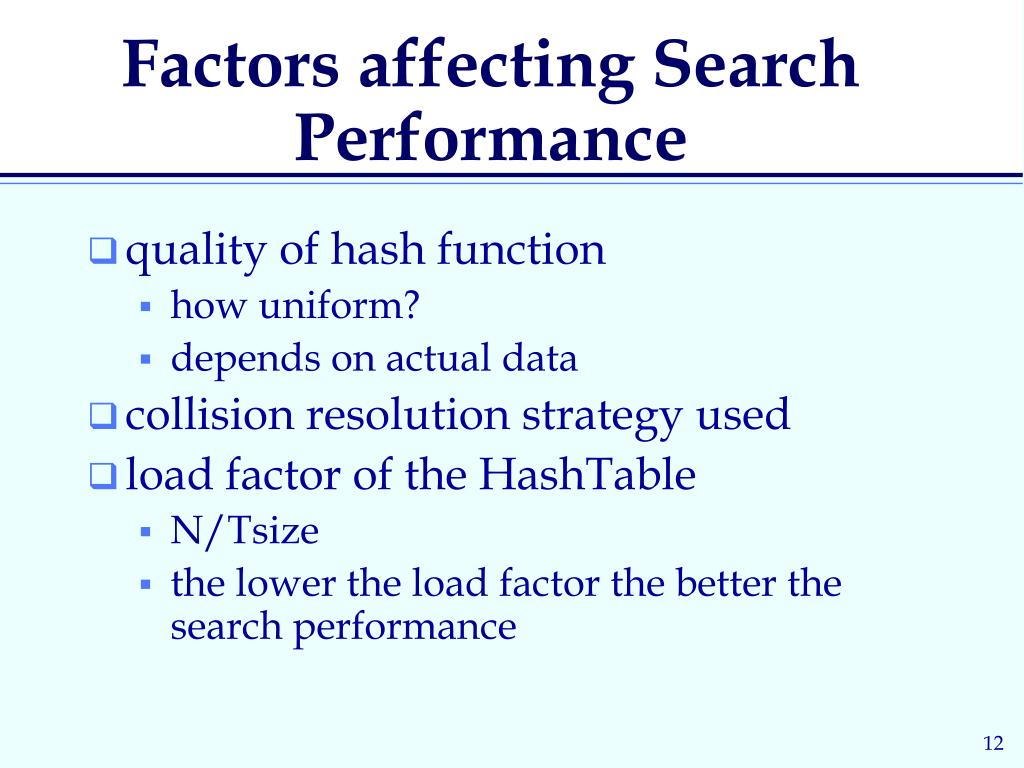 Factors affecting Search Performance

❑ quality of hash function
▪ how uniform?
▪ depends on actual data

❑ collision resolution strategy used

❑ load factor of the HashTable
▪ N/Tsize
▪ the lower the load factor the better the search performance

12